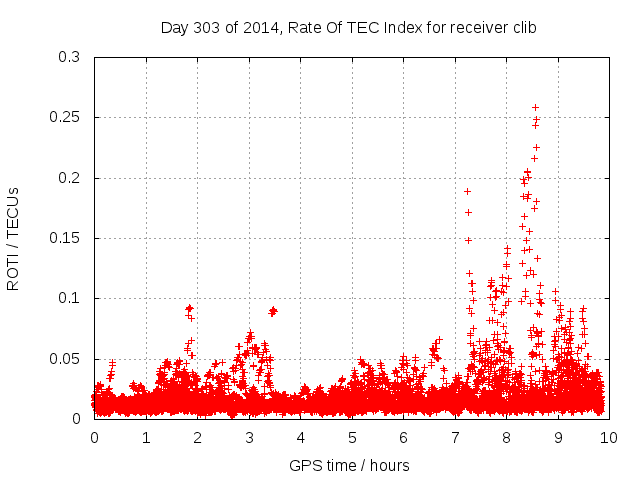 Day 303 of 2014, Rate Of TEC Index for receiver clib

ROTI / TECUs

0.3
0.25
0.2
0.15
0.1
0.05
0

0 1 2 3 4 5 6 7 8 9 10

GPS time / hours